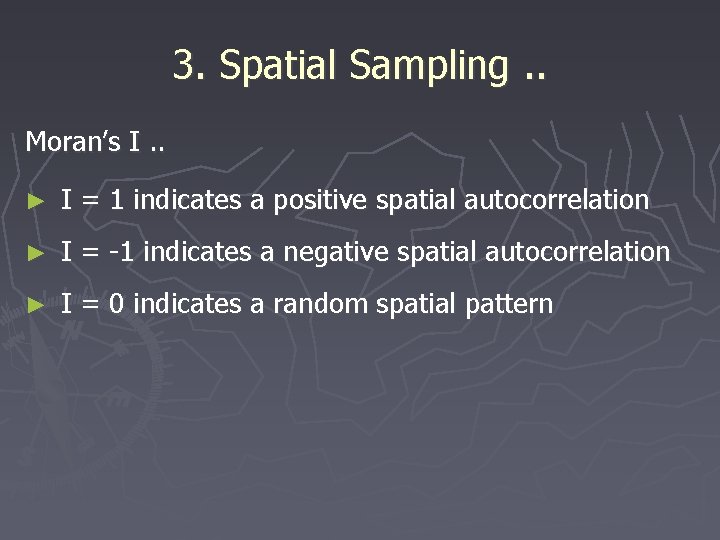 3. Spatial Sampling ..

Moran's I ..

► I = 1 indicates a positive spatial autocorrelation

► I = -1 indicates a negative spatial autocorrelation

► I = 0 indicates a random spatial pattern